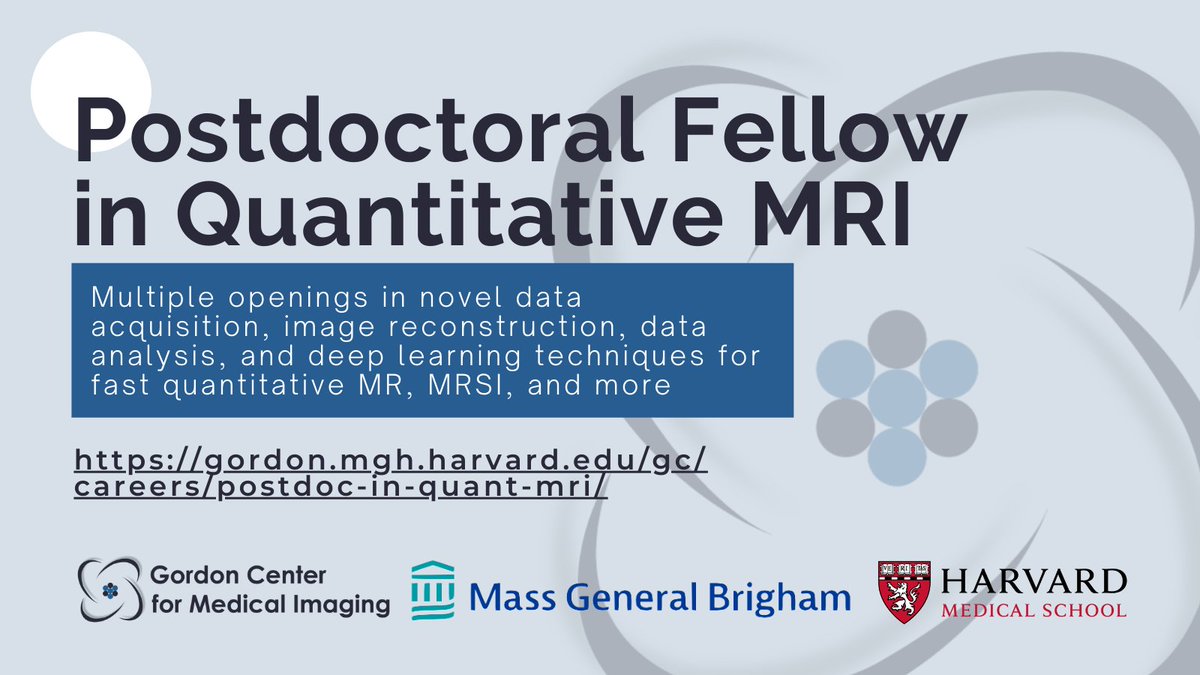 Postdoctoral Fellow in Quantitative MRI

Multiple openings in novel data acquisition, image reconstruction, data analysis, and deep learning techniques for fast quantitative MR, MRSI, and more

https://gordon.mgh.harvard.edu/gc/careers/postdoc-in-quant-mri/

Gordon Center for Medical Imaging

Mass General Brigham

HARVARD MEDICAL SCHOOL